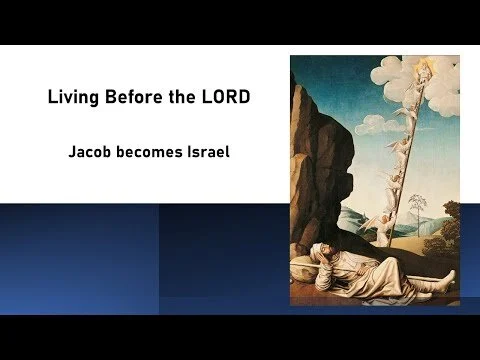 Living Before the LORD

Jacob becomes Israel